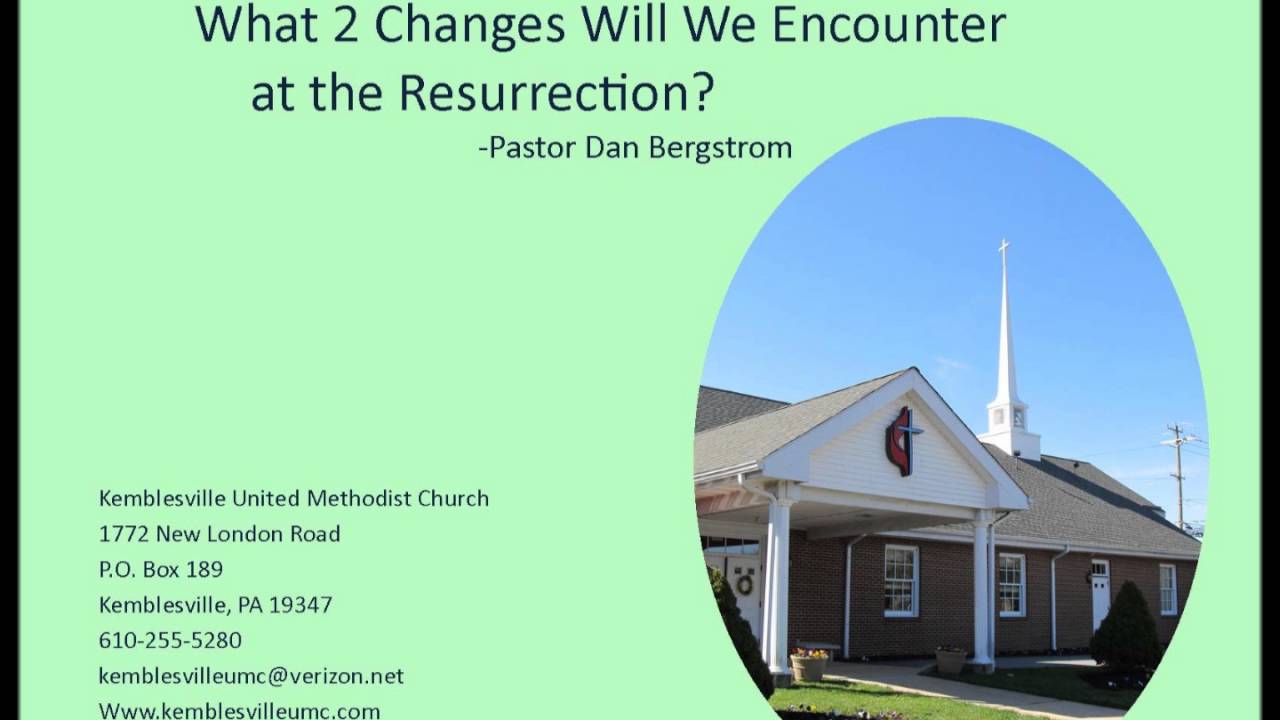 What 2 Changes Will We Encounter at the Resurrection?

-Pastor Dan Bergstrom

Kemblesville United Methodist Church
1772 New London Road
P.O. Box 189
Kemblesville, PA 19347
610-255-5280
kemblesvilleumc@verizon.net
Www.kemblesvilleumc.com